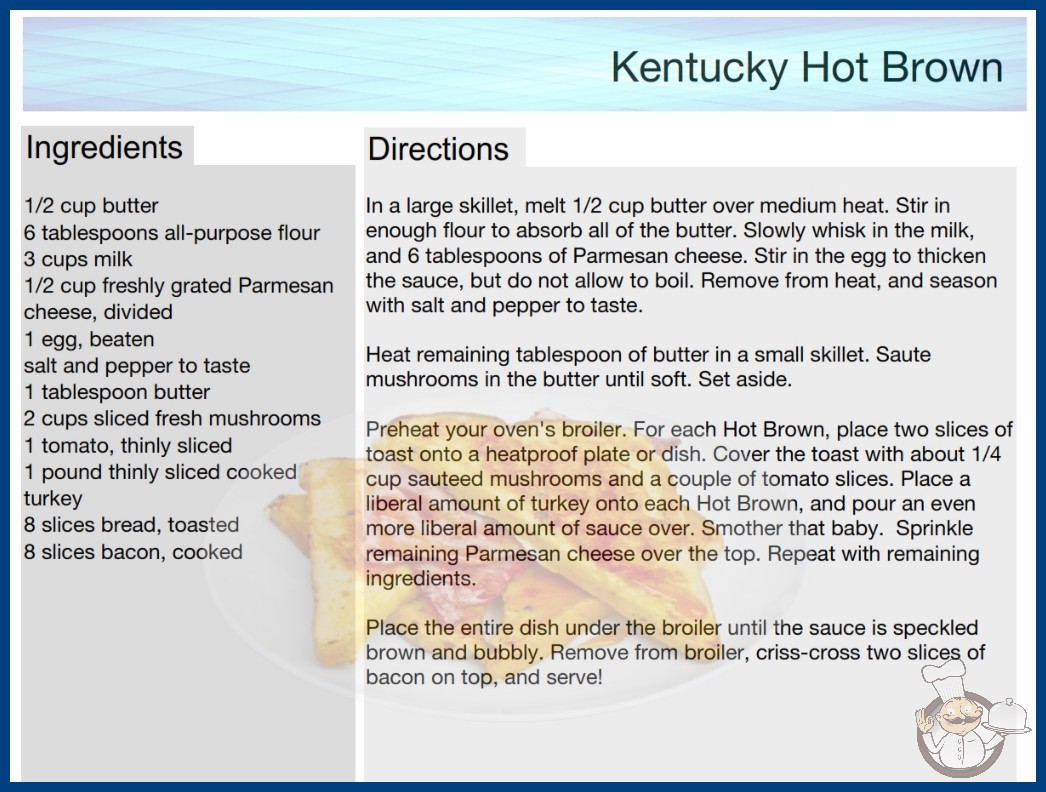 Kentucky Hot Brown

Ingredients

1/2 cup butter
6 tablespoons all-purpose flour
3 cups milk
1/2 cup freshly grated Parmesan cheese, divided
1 egg, beaten
salt and pepper to taste
1 tablespoon butter
2 cups sliced fresh mushrooms
1 tomato, thinly sliced
1 pound thinly sliced cooked turkey
8 slices bread, toasted
8 slices bacon, cooked

Directions

In a large skillet, melt 1/2 cup butter over medium heat. Stir in enough flour to absorb all of the butter. Slowly whisk in the milk, and 6 tablespoons of Parmesan cheese. Stir in the egg to thicken the sauce, but do not allow to boil. Remove from heat, and season with salt and pepper to taste.

Heat remaining tablespoon of butter in a small skillet. Saute mushrooms in the butter until soft. Set aside.

Preheat your oven's broiler. For each Hot Brown, place two slices of toast onto a heatproof plate or dish. Cover the toast with about 1/4 cup sauteed mushrooms and a couple of tomato slices. Place a liberal amount of turkey onto each Hot Brown, and pour an even more liberal amount of sauce over. Smother that baby. Sprinkle remaining Parmesan cheese over the top. Repeat with remaining ingredients.

Place the entire dish under the broiler until the sauce is speckled brown and bubbly. Remove from broiler, criss-cross two slices of bacon on top, and serve!